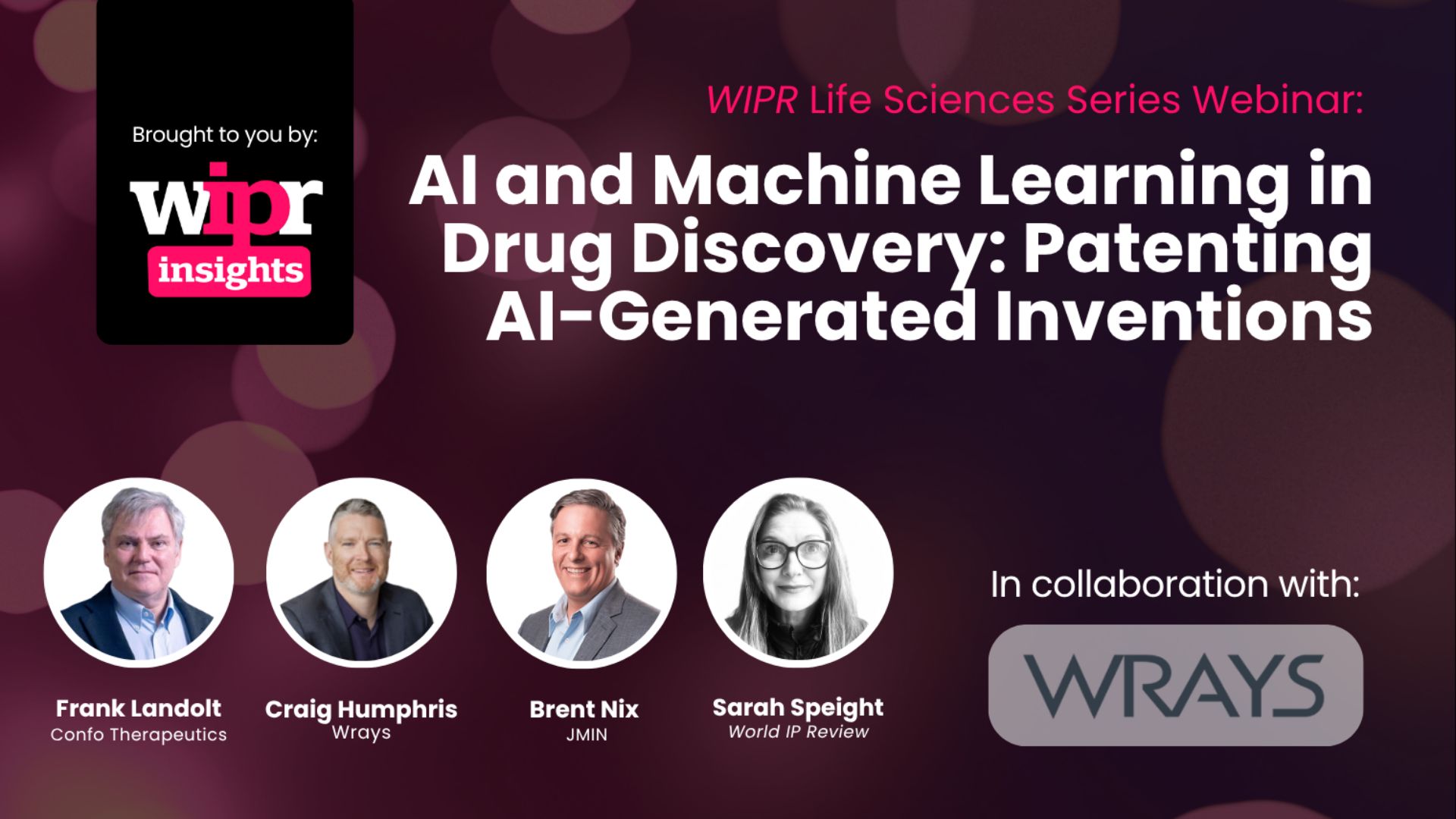 Brought to you by:

wipr insights

WIPR Life Sciences Series Webinar:

AI and Machine Learning in Drug Discovery: Patenting AI-Generated Inventions

Frank Landolt
Confo Therapeutics

Craig Humphris
Wrays

Brent Nix
JMIN

Sarah Speight
World IP Review

In collaboration with:

WRAYS